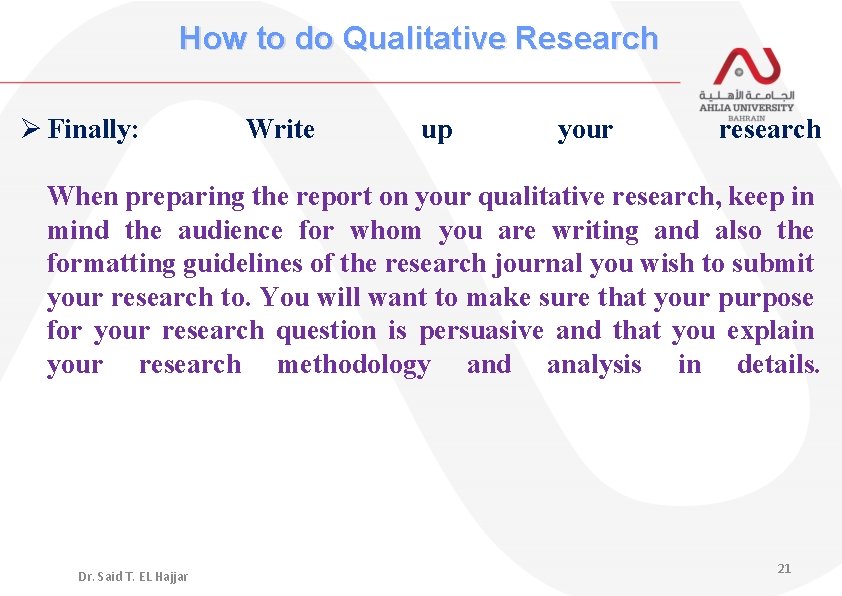 How to do Qualitative Research

الجامعة الأهلية
AHLIA UNIVERSITY
BAHRAIN

➢ Finally: Write up your research

When preparing the report on your qualitative research, keep in mind the audience for whom you are writing and also the formatting guidelines of the research journal you wish to submit your research to. You will want to make sure that your purpose for your research question is persuasive and that you explain your research methodology and analysis in details.

Dr. Said T. EL Hajjar

21